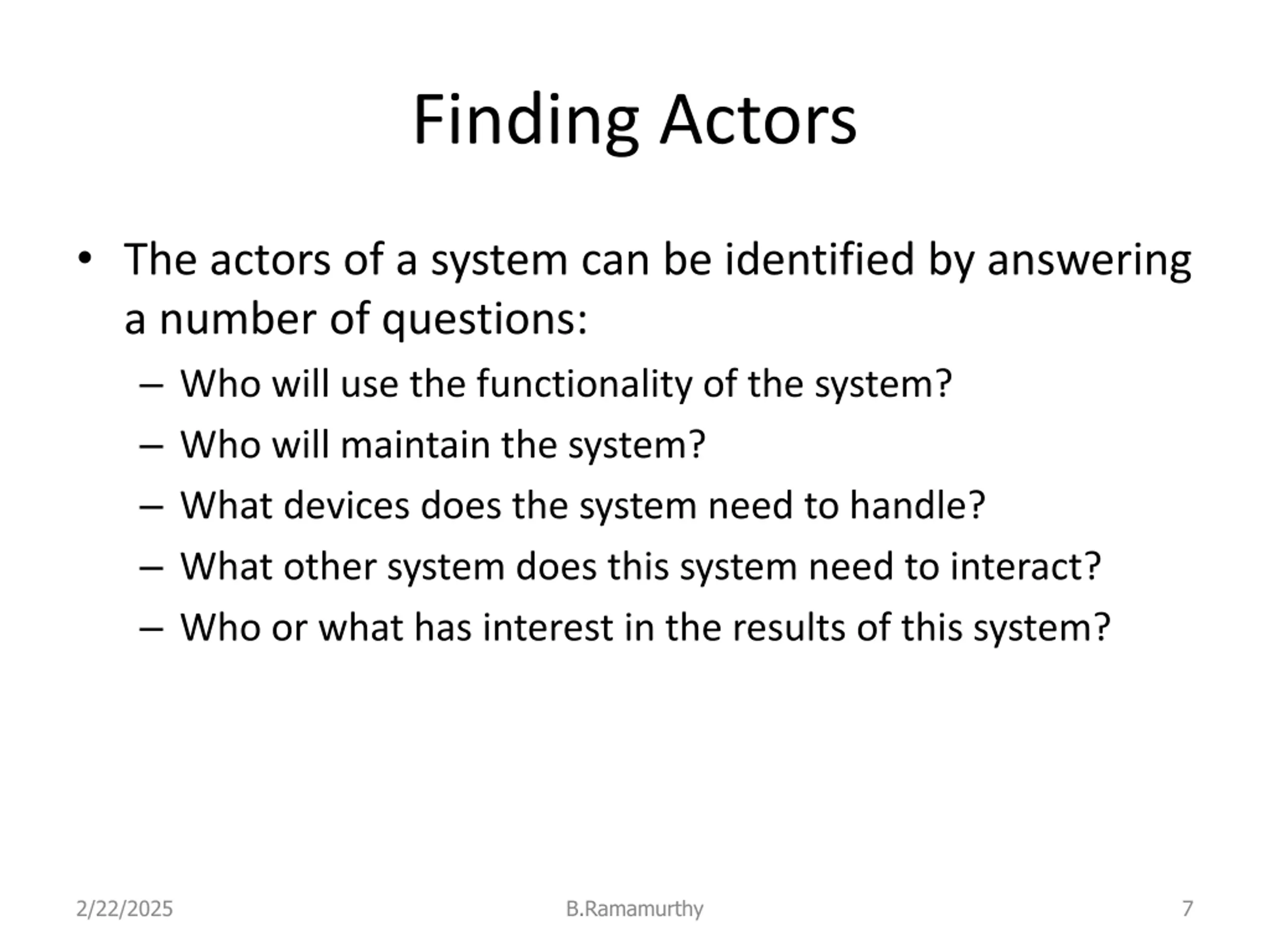 Finding Actors

• The actors of a system can be identified by answering a number of questions:

– Who will use the functionality of the system?
– Who will maintain the system?
– What devices does the system need to handle?
– What other system does this system need to interact?
– Who or what has interest in the results of this system?

2/22/2025 B.Ramamurthy 7